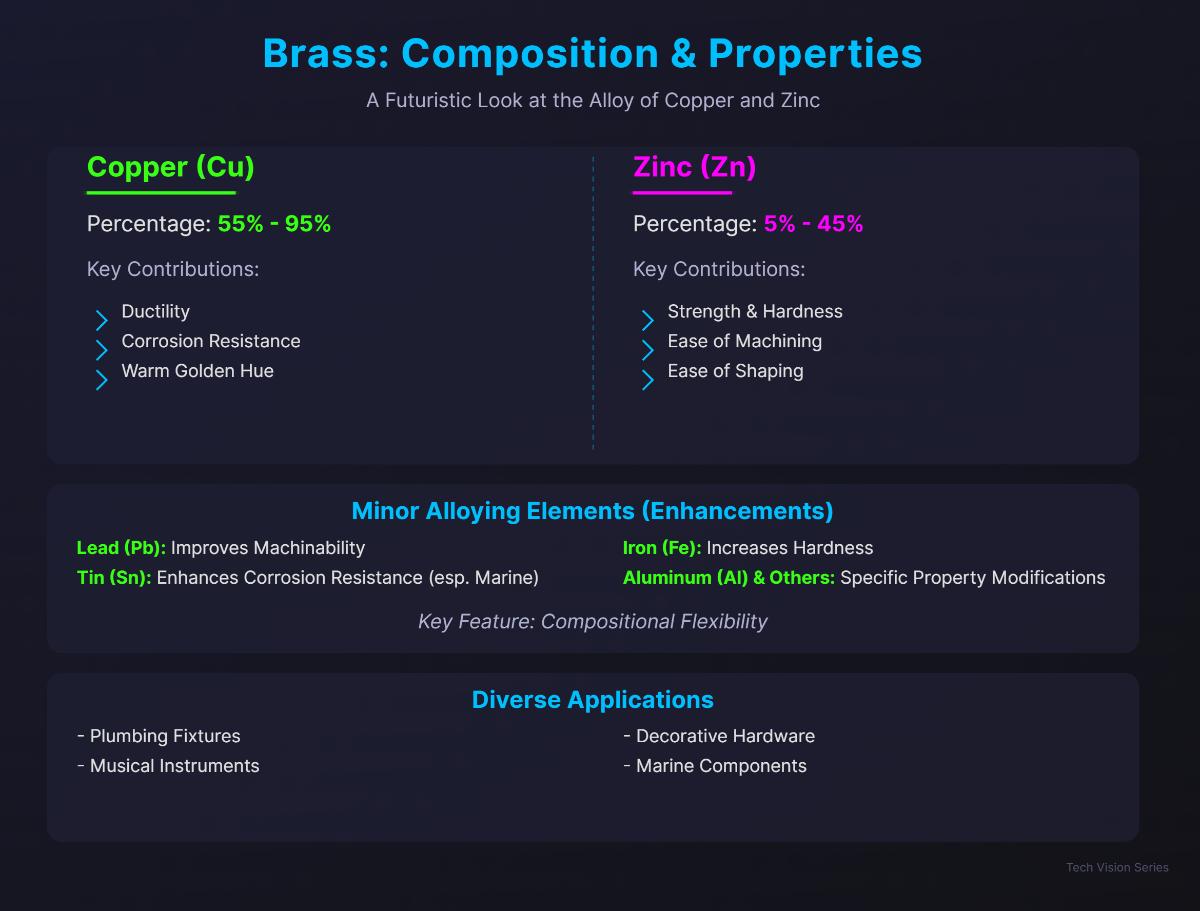 Brass: Composition & Properties

A Futuristic Look at the Alloy of Copper and Zinc

Copper (Cu)

Percentage: 55% - 95%

Key Contributions:

Ductility
Corrosion Resistance
Warm Golden Hue

Zinc (Zn)

Percentage: 5% - 45%

Key Contributions:

Strength & Hardness
Ease of Machining
Ease of Shaping

Minor Alloying Elements (Enhancements)

Lead (Pb): Improves Machinability

Tin (Sn): Enhances Corrosion Resistance (esp. Marine)

Iron (Fe): Increases Hardness

Aluminum (Al) & Others: Specific Property Modifications

Key Feature: Compositional Flexibility

Diverse Applications

- Plumbing Fixtures
- Musical Instruments

- Decorative Hardware
- Marine Components

Tech Vision Series